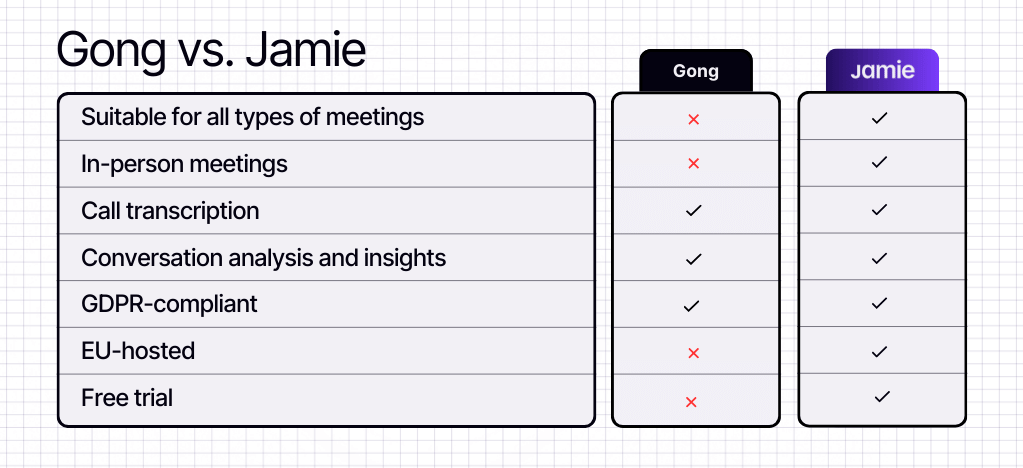 Gong vs. Jamie

| | Gong | Jamie |
|---|---|---|
| Suitable for all types of meetings | × | ✓ |
| In-person meetings | × | ✓ |
| Call transcription | ✓ | ✓ |
| Conversation analysis and insights | ✓ | ✓ |
| GDPR-compliant | ✓ | ✓ |
| EU-hosted | × | ✓ |
| Free trial | × | ✓ |